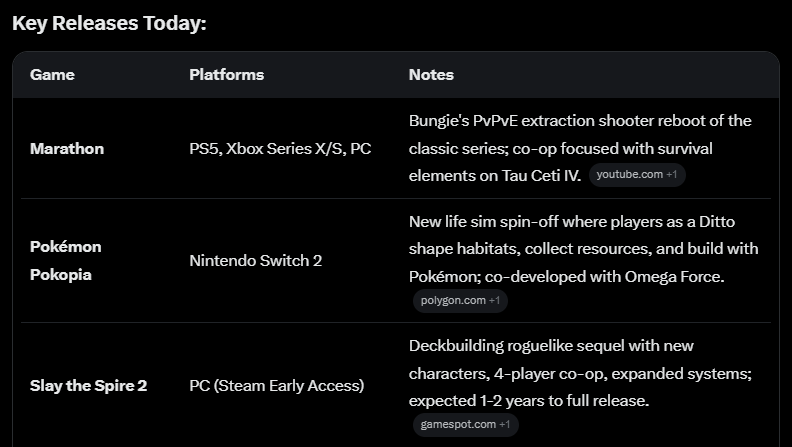 Key Releases Today:

| Game | Platforms | Notes |
|---|---|---|
| Marathon | PS5, Xbox Series X/S, PC | Bungie's PvPvE extraction shooter reboot of the classic series; co-op focused with survival elements on Tau Ceti IV. youtube.com +1 |
| Pokémon Pokopia | Nintendo Switch 2 | New life sim spin-off where players as a Ditto shape habitats, collect resources, and build with Pokémon; co-developed with Omega Force. polygon.com +1 |
| Slay the Spire 2 | PC (Steam Early Access) | Deckbuilding roguelike sequel with new characters, 4-player co-op, expanded systems; expected 1-2 years to full release. gamespot.com +1 |